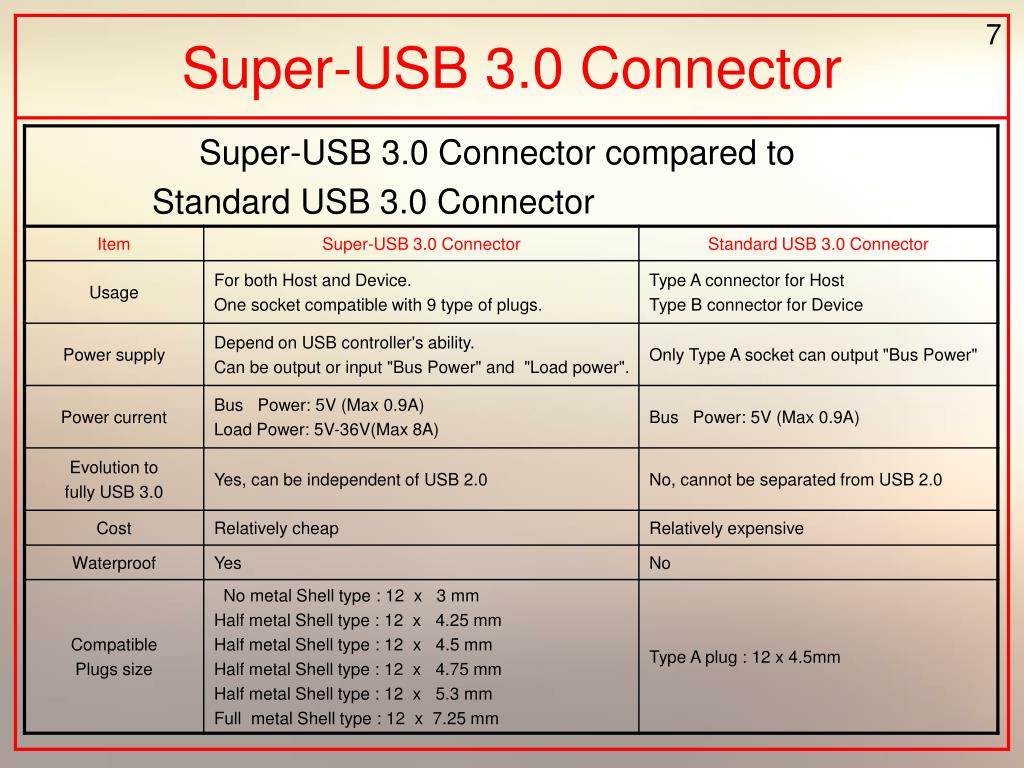 7

Super-USB 3.0 Connector

Super-USB 3.0 Connector compared to Standard USB 3.0 Connector

| Item | Super-USB 3.0 Connector | Standard USB 3.0 Connector |
|---|---|---|
| Usage | For both Host and Device. One socket compatible with 9 type of plugs. | Type A connector for Host Type B connector for Device |
| Power supply | Depend on USB controller's ability. Can be output or input "Bus Power" and "Load power". | Only Type A socket can output "Bus Power" |
| Power current | Bus Power: 5V (Max 0.9A) Load Power: 5V-36V(Max 8A) | Bus Power: 5V (Max 0.9A) |
| Evolution to fully USB 3.0 | Yes, can be independent of USB 2.0 | No, cannot be separated from USB 2.0 |
| Cost | Relatively cheap | Relatively expensive |
| Waterproof | Yes | No |
| Compatible Plugs size | No metal Shell type : 12 x 3 mm Half metal Shell type : 12 x 4.25 mm Half metal Shell type : 12 x 4.5 mm Half metal Shell type : 12 x 4.75 mm Half metal Shell type : 12 x 5.3 mm Full metal Shell type : 12 x 7.25 mm | Type A plug : 12 x 4.5mm |